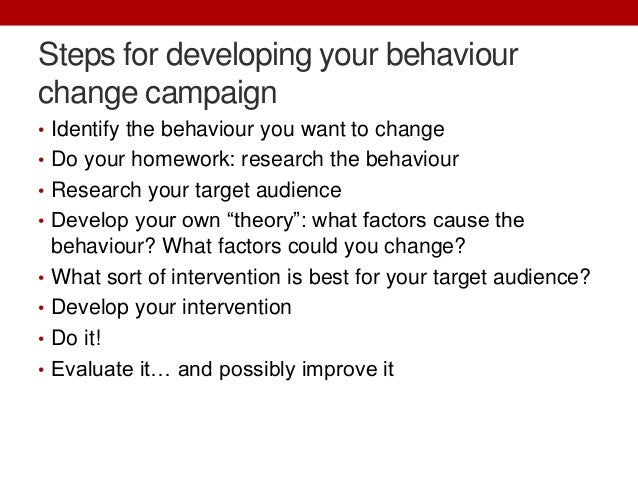 Steps for developing your behaviour change campaign

• Identify the behaviour you want to change
• Do your homework: research the behaviour
• Research your target audience
• Develop your own “theory”: what factors cause the behaviour? What factors could you change?
• What sort of intervention is best for your target audience?
• Develop your intervention
• Do it!
• Evaluate it… and possibly improve it